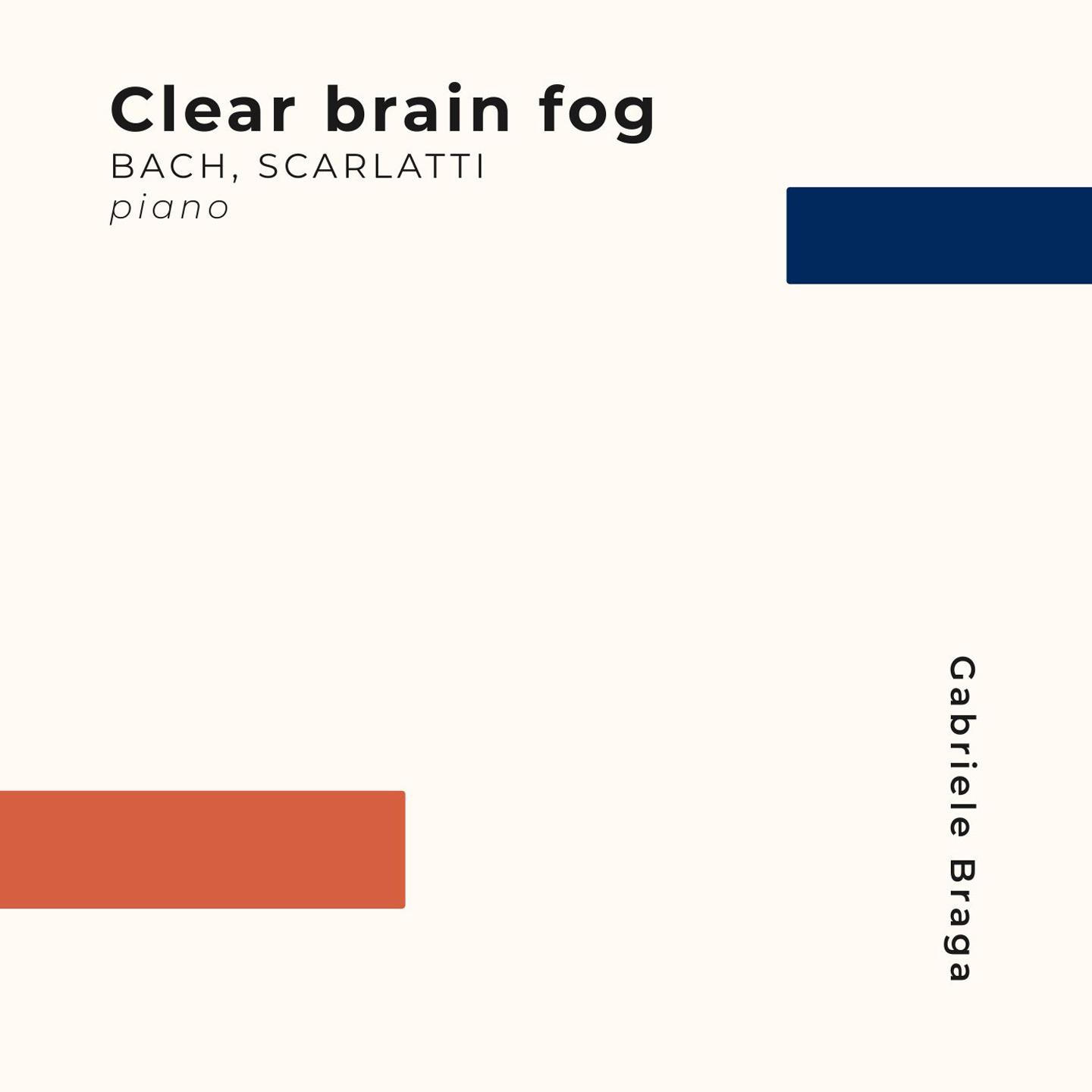 Clear brain fog
BACH, SCARLATTI
piano

Gabriele Braga